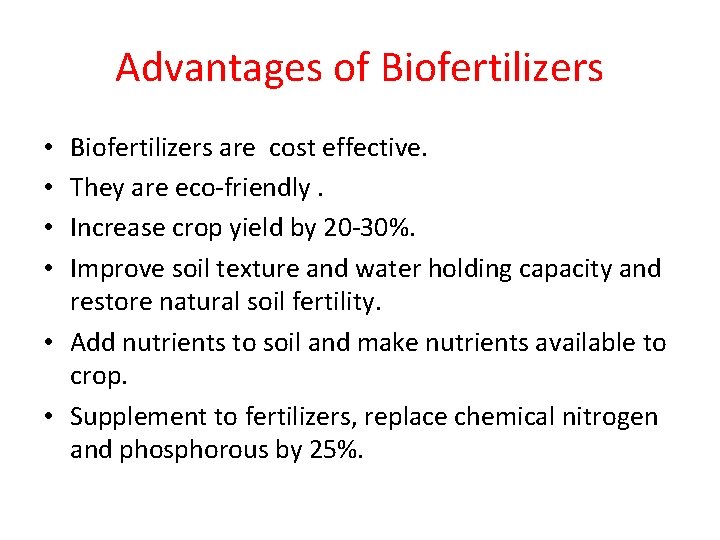 Advantages of Biofertilizers

• Biofertilizers are cost effective.
• They are eco-friendly .
• Increase crop yield by 20-30%.
• Improve soil texture and water holding capacity and restore natural soil fertility.
• Add nutrients to soil and make nutrients available to crop.
• Supplement to fertilizers, replace chemical nitrogen and phosphorous by 25%.